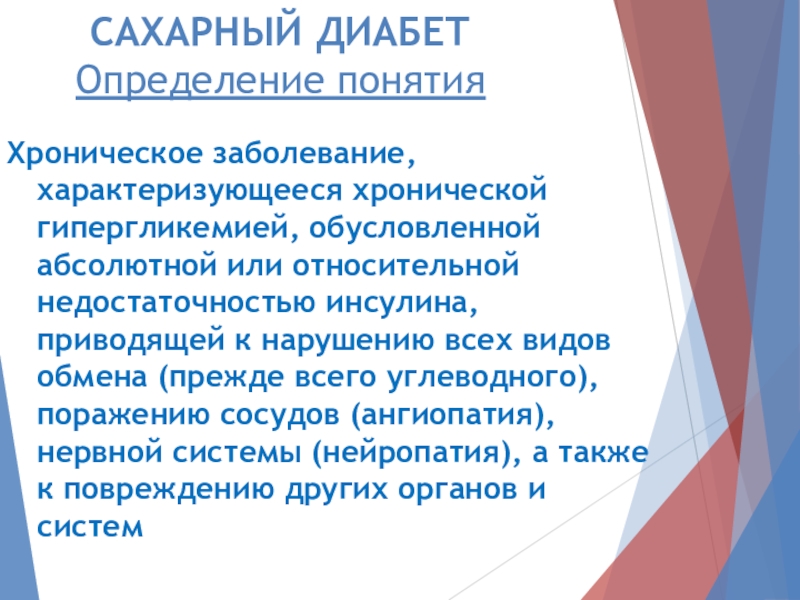 САХАРНЫЙ ДИАБЕТ
Определение понятия

Хроническое заболевание, характеризующееся хронической гипергликемией, обусловленной абсолютной или относительной недостаточностью инсулина, приводящей к нарушению всех видов обмена (прежде всего углеводного), поражению сосудов (ангиопатия), нервной системы (нейропатия), а также к повреждению других органов и систем